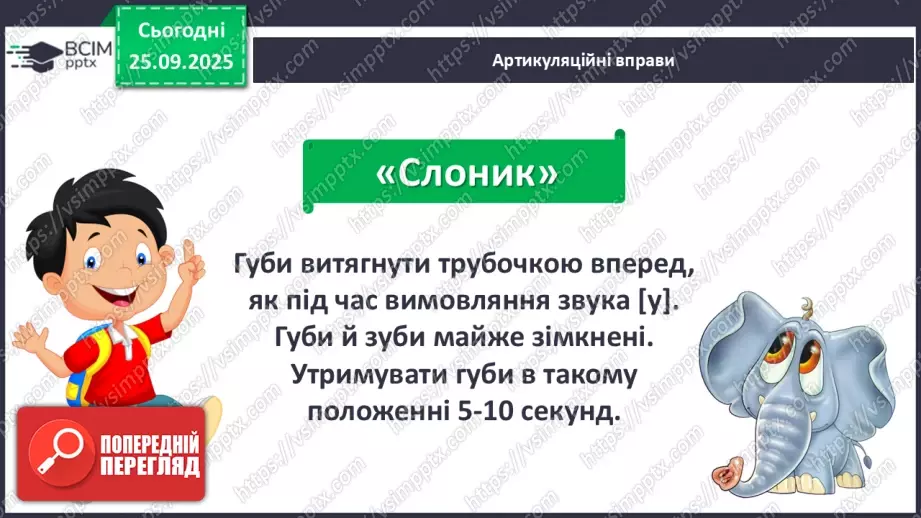 ВСІМ pptx

Сьогодні 25.09.2025

Артикуляційні вправи

«Слоник»

Губи витягнути трубочкою вперед, як під час вимовляння звука [у]. Губи й зуби майже зімкнені. Утримувати губи в такому положенні 5-10 секунд.

ПОПЕРЕДНІЙ ПЕРЕГЛЯД

https://vsimpptx.com